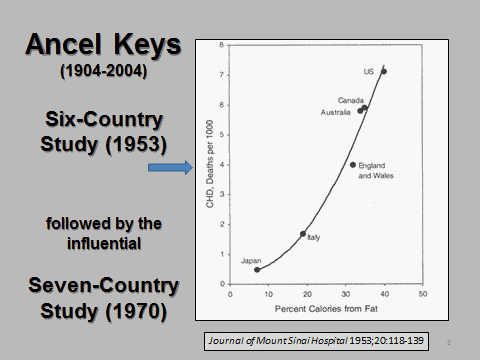 Ancel Keys
(1904-2004)

Six-Country Study (1953)

followed by the influential

Seven-Country Study (1970)

8
7
6
5
4
3
2
1
0
CHD, Deaths per 1000

US
Canada
Australia
England and Wales
Italy
Japan

0 10 20 30 40 50
Percent Calories from Fat

Journal of Mount Sinai Hospital 1953;20:118-139

8